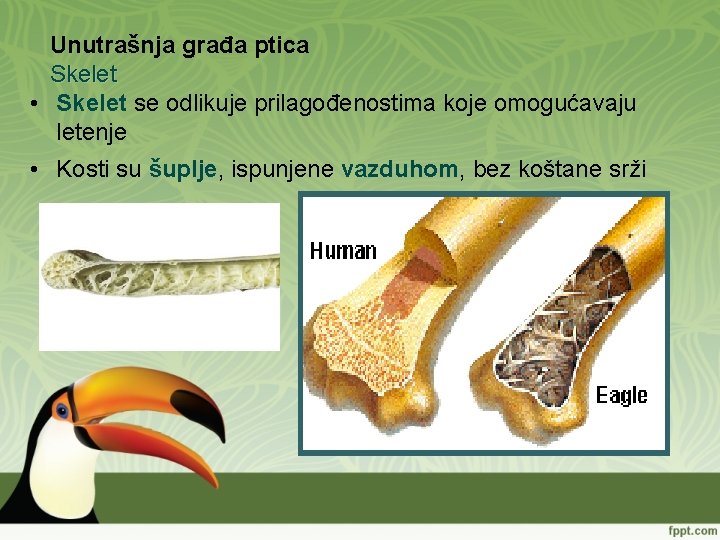 Unutrašnja građa ptica
Skelet

• Skelet se odlikuje prilagođenostima koje omogućavaju letenje

• Kosti su šuplje, ispunjene vazduhom, bez koštane srži

Human

Eagle

fppt.com